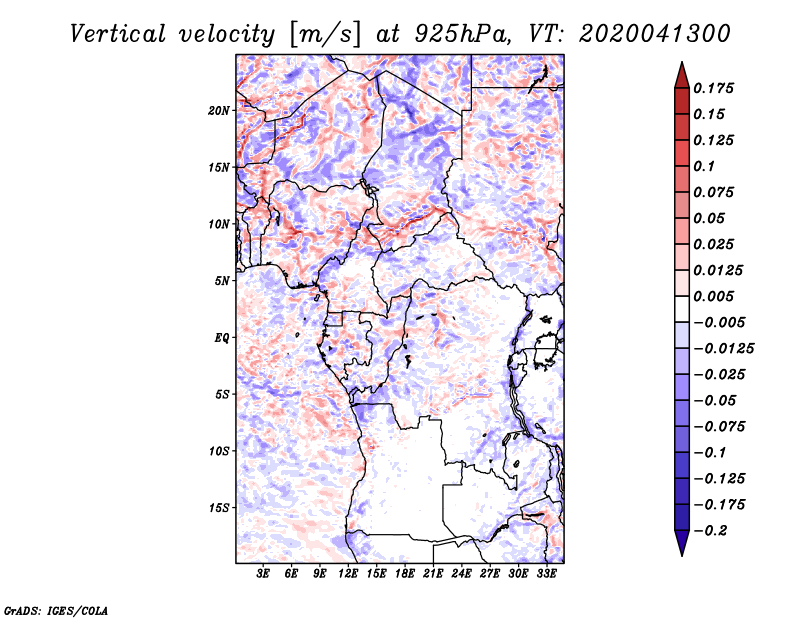 Vertical velocity [m/s] at 925hPa, VT: 2020041300

20N
15N
10N
5N
EQ
5S
10S
15S

3E 6E 9E 12E 15E 18E 21E 24E 27E 30E 33E

0.175
0.15
0.125
0.1
0.075
0.05
0.025
0.0125
0.005
−0.005
−0.0125
−0.025
−0.05
−0.075
−0.1
−0.125
−0.175
−0.2

GrADS: IGES/COLA